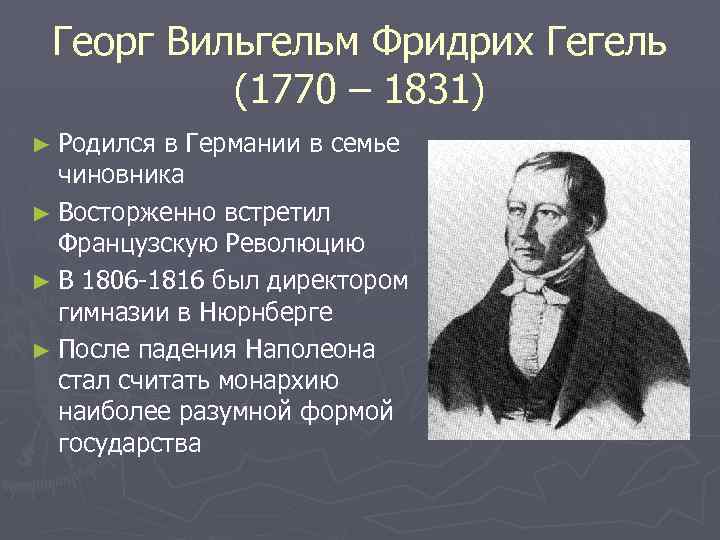 Георг Вильгельм Фридрих Гегель (1770 – 1831)

► Родился в Германии в семье чиновника

► Восторженно встретил Французскую Революцию

► В 1806-1816 был директором гимназии в Нюрнберге

► После падения Наполеона стал считать монархию наиболее разумной формой государства